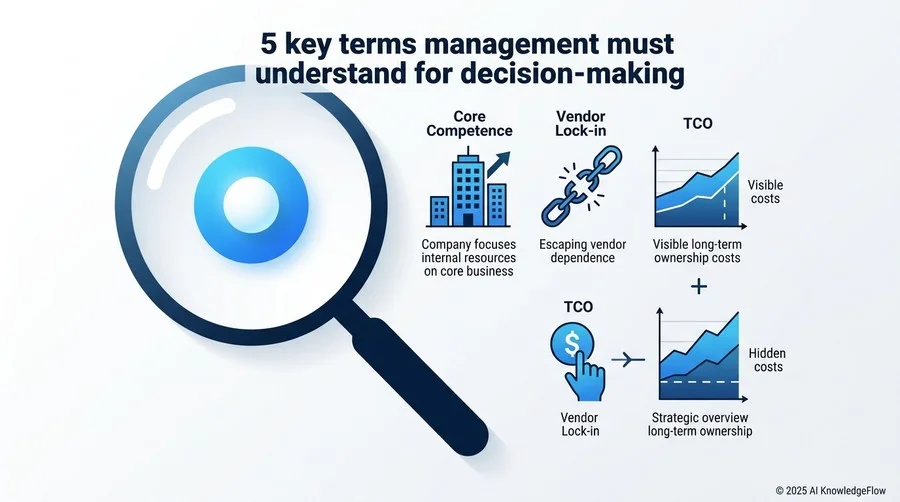 5 key terms management must understand for decision-making

Core Competence

Company focuses internal resources on core business

Vendor Lock-in

Escaping vendor dependence

TCO

Visible costs

Visible long-term ownership costs

+

TCO

$

Vendor Lock-in

Hidden costs

Strategic overview long-term ownership

© 2025 AI KnowledgeFlow